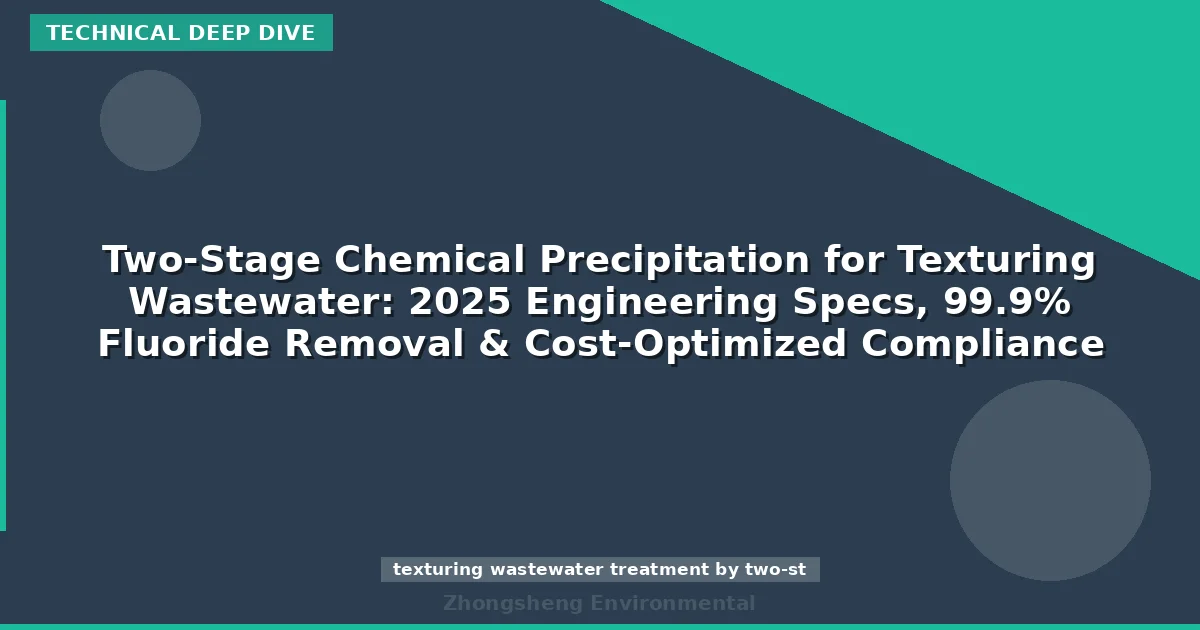 TECHNICAL DEEP DIVE

Two-Stage Chemical Precipitation for Texturing Wastewater: 2025 Engineering Specs, 99.9% Fluoride Removal & Cost-Optimized Compliance

texturing wastewater treatment by two-st

Zhongsheng Environmental